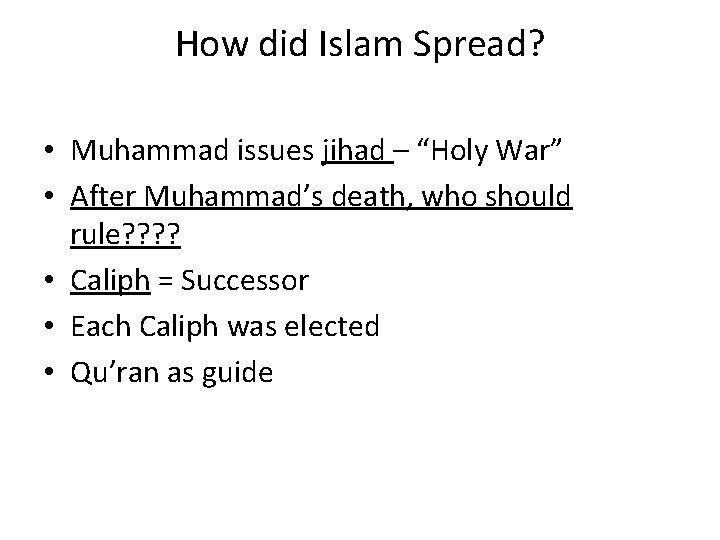 How did Islam Spread?

• Muhammad issues jihad – “Holy War”
• After Muhammad’s death, who should rule????
• Caliph = Successor
• Each Caliph was elected
• Qu’ran as guide